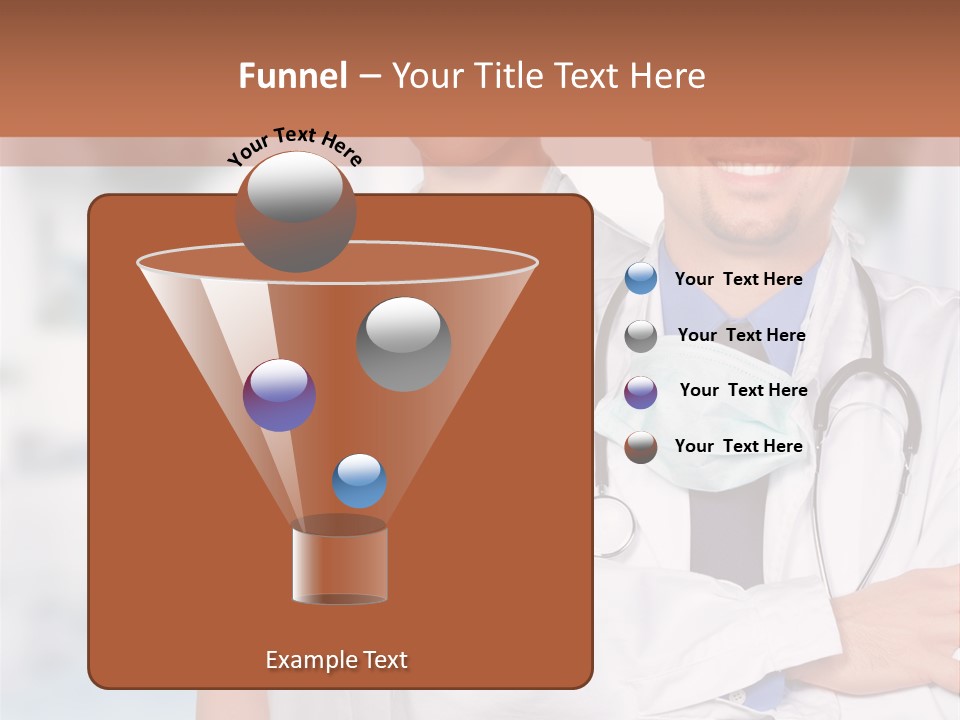 Funnel – Your Title Text Here

Your Text Here

Your Text Here

Your Text Here

Your Text Here

Your Text Here

Example Text